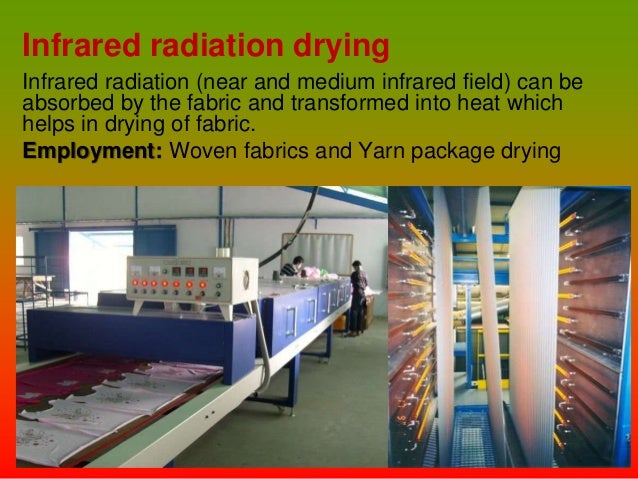 Infrared radiation drying

Infrared radiation (near and medium infrared field) can be absorbed by the fabric and transformed into heat which helps in drying of fabric.

Employment: Woven fabrics and Yarn package drying